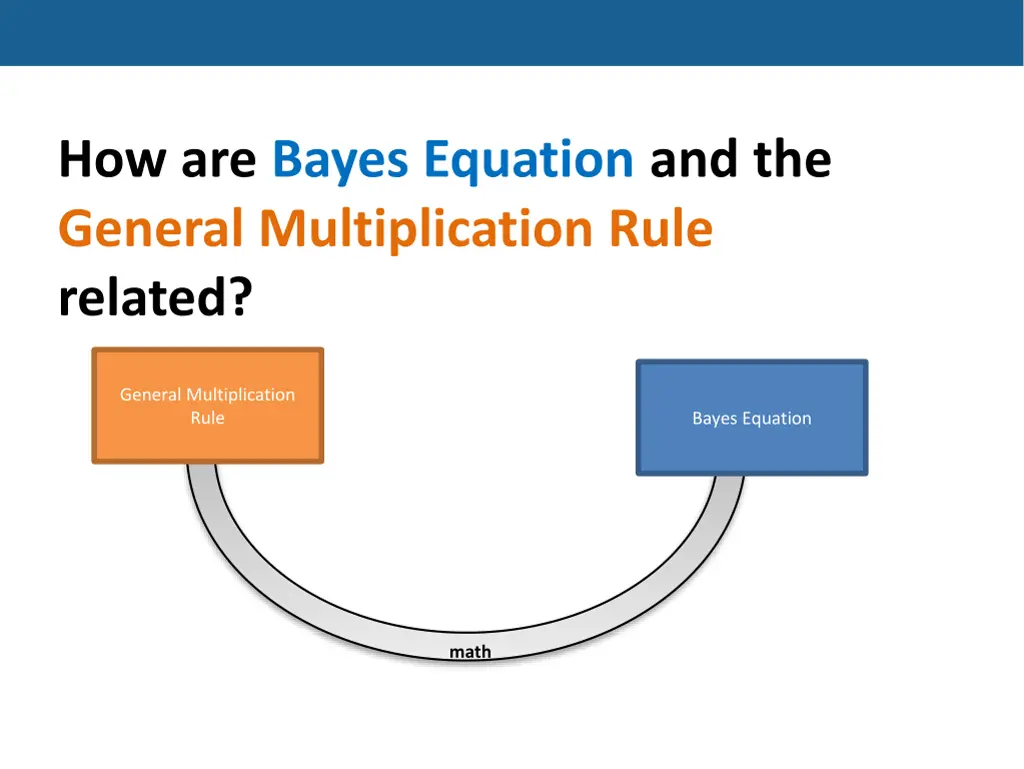 How are Bayes Equation and the General Multiplication Rule related?

General Multiplication Rule

Bayes Equation

math